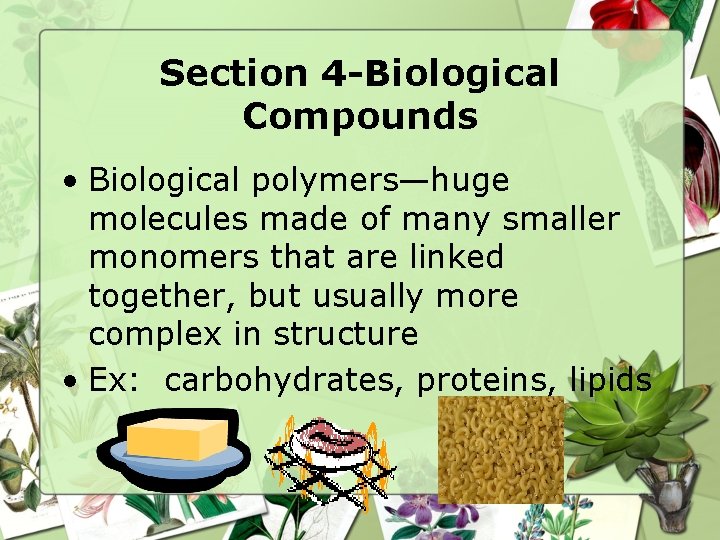 Section 4-Biological Compounds

• Biological polymers—huge molecules made of many smaller monomers that are linked together, but usually more complex in structure
• Ex: carbohydrates, proteins, lipids